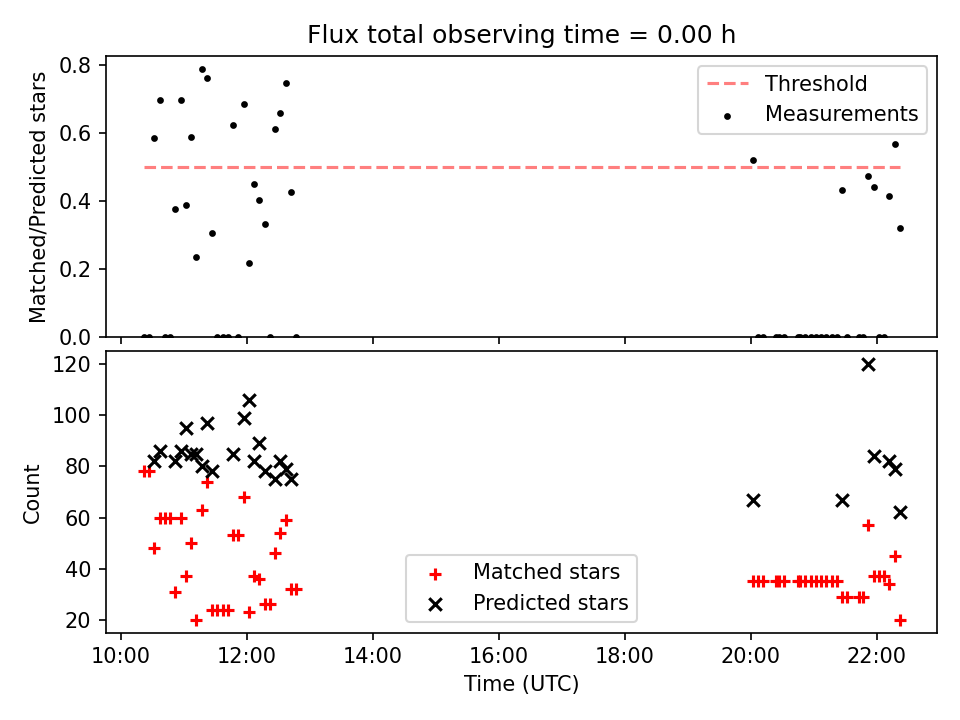 Flux total observing time = 0.00 h

Matched/Predicted stars

0.8
0.6
0.4
0.2
0.0

Threshold
Measurements

Count

120
100
80
60
40
20

Matched stars
Predicted stars

10:00
12:00
14:00
16:00
18:00
20:00
22:00

Time (UTC)